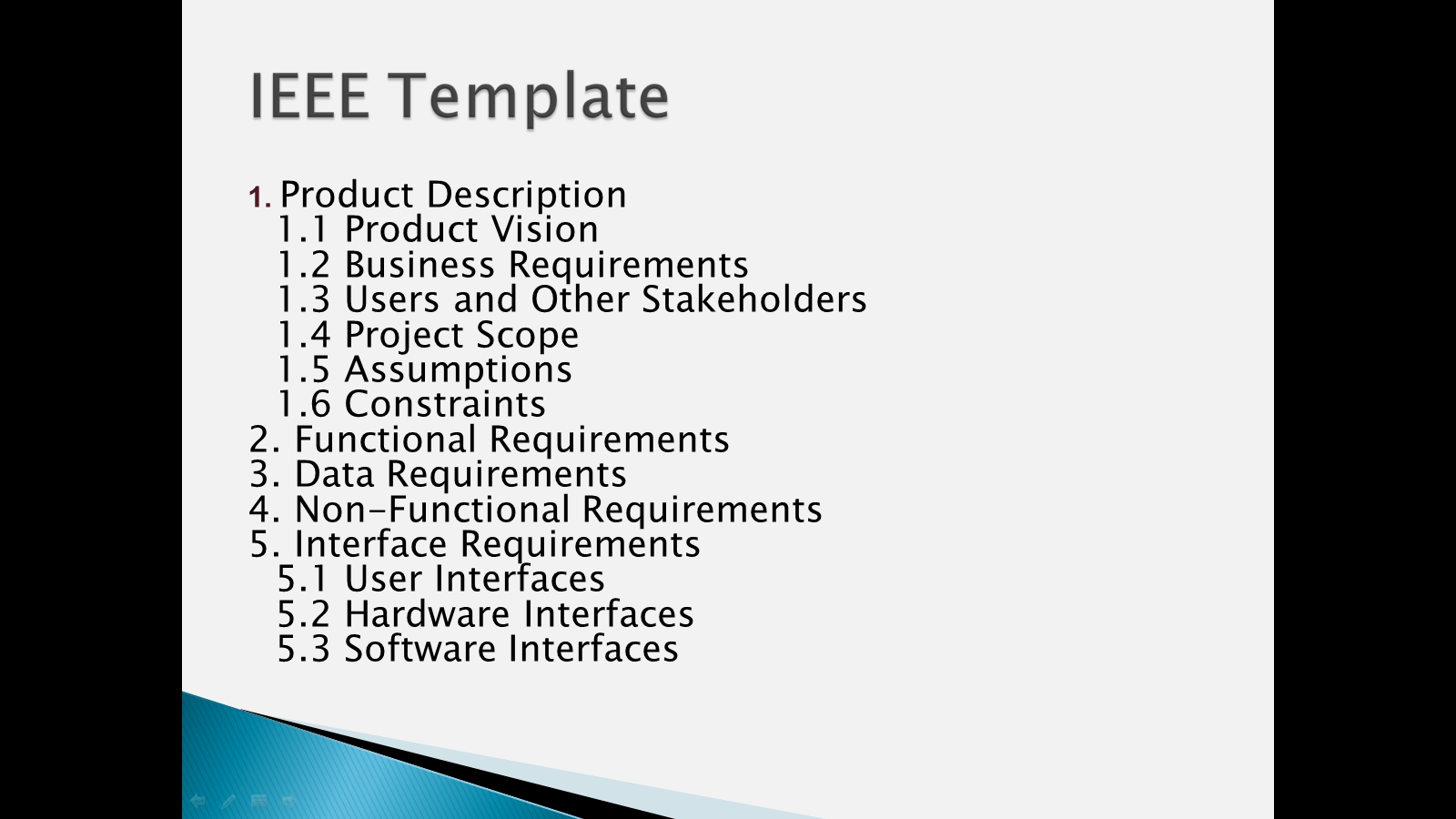 IEEE Template

1. Product Description
1.1 Product Vision
1.2 Business Requirements
1.3 Users and Other Stakeholders
1.4 Project Scope
1.5 Assumptions
1.6 Constraints
2. Functional Requirements
3. Data Requirements
4. Non-Functional Requirements
5. Interface Requirements
5.1 User Interfaces
5.2 Hardware Interfaces
5.3 Software Interfaces